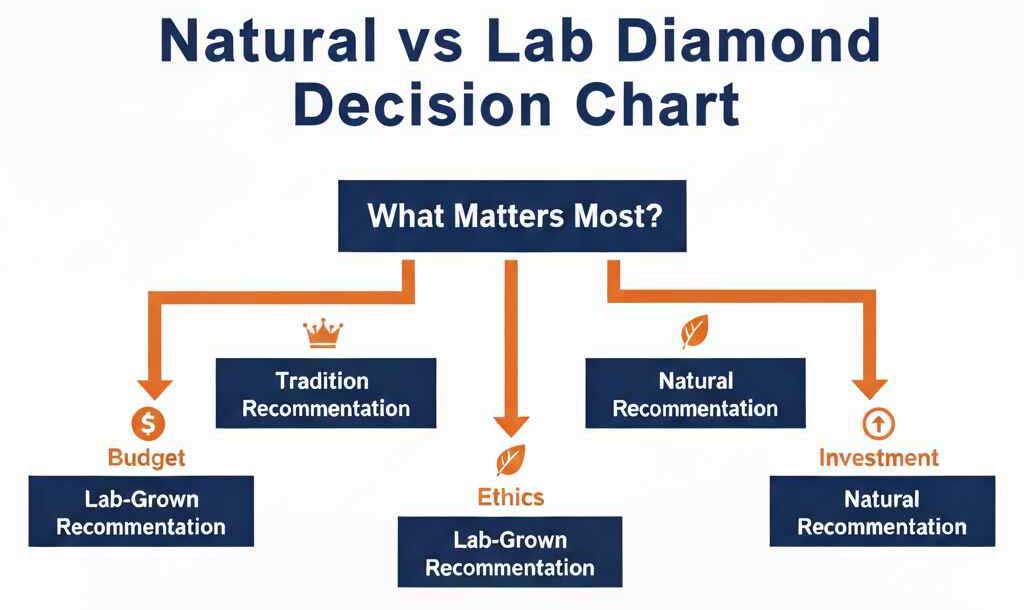 Natural vs Lab Diamond Decision Chart

What Matters Most?

Tradition Recommentation

Natural Recommentation

Budget

Lab-Grown Recommentation

Ethics

Lab-Grown Recommentation

Investment

Natural Recommentation